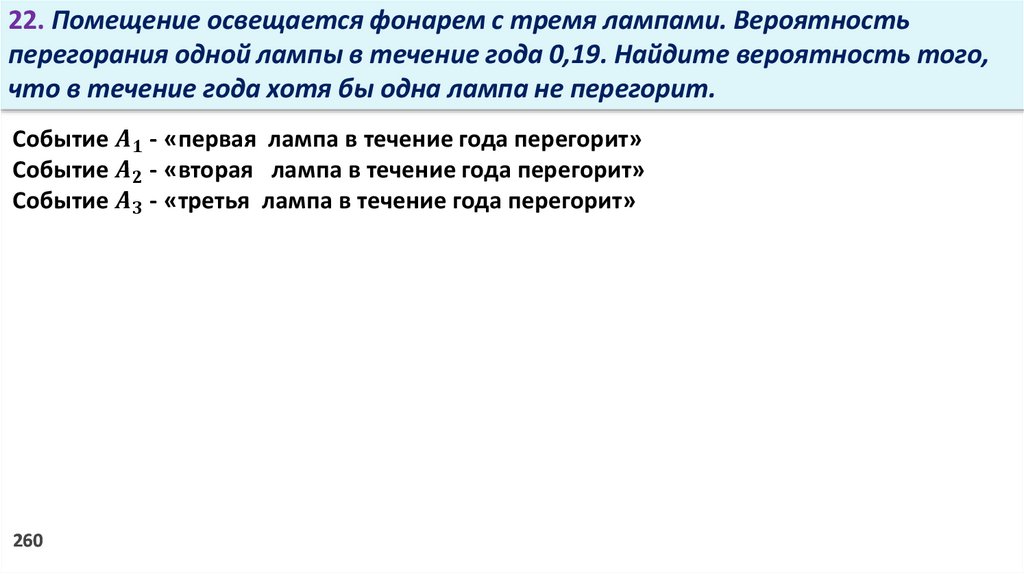 22. Помещение освещается фонарем с тремя лампами. Вероятность перегорания одной лампы в течение года 0,19. Найдите вероятность того, что в течение года хотя бы одна лампа не перегорит.

Событие $A_1$ - «первая лампа в течение года перегорит»
Событие $A_2$ - «вторая лампа в течение года перегорит»
Событие $A_3$ - «третья лампа в течение года перегорит»

260